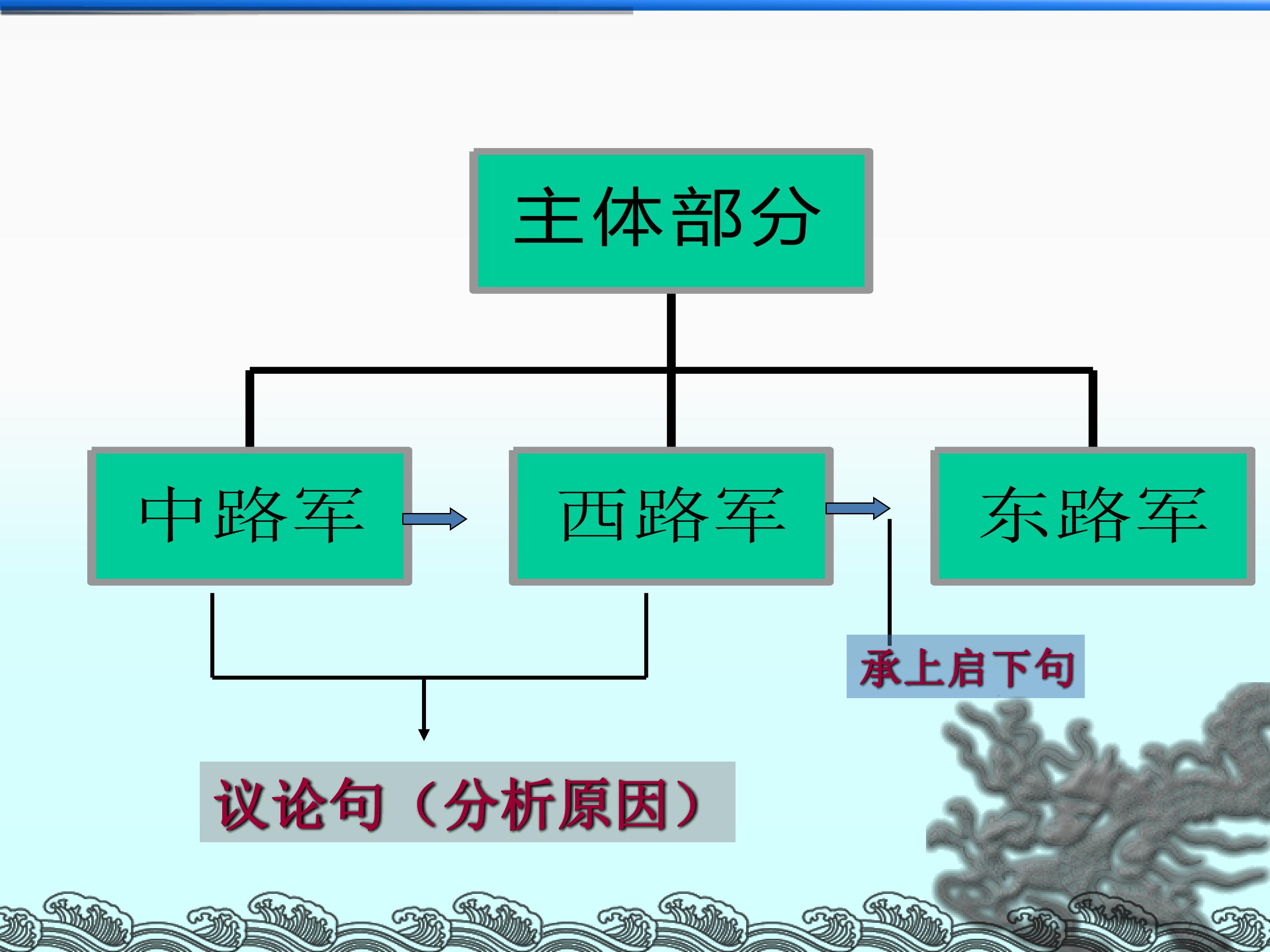 主体部分

中路军

西路军

东路军

承上启下句

议论句（分析原因）